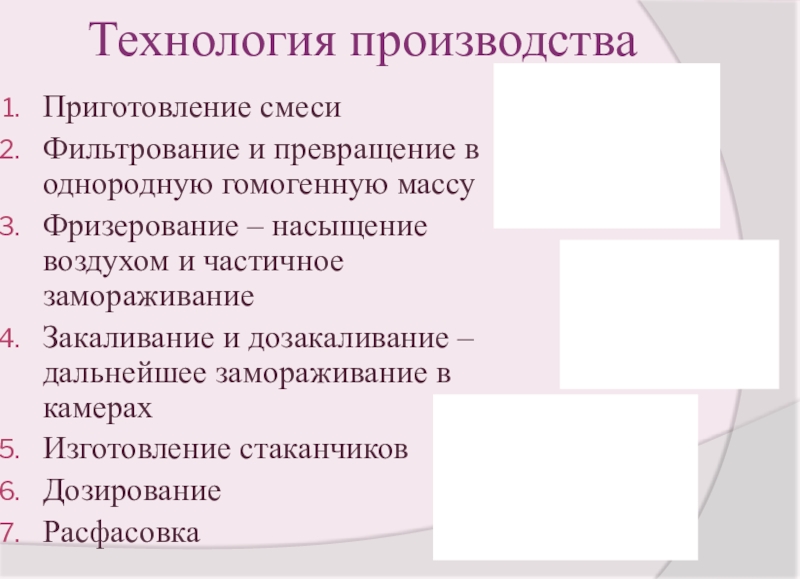 Технология производства

1. Приготовление смеси
2. Фильтрование и превращение в однородную гомогенную массу
3. Фризерование – насыщение воздухом и частичное замораживание
4. Закаливание и дозакаливание – дальнейшее замораживание в камерах
5. Изготовление стаканчиков
6. Дозирование
7. Расфасовка